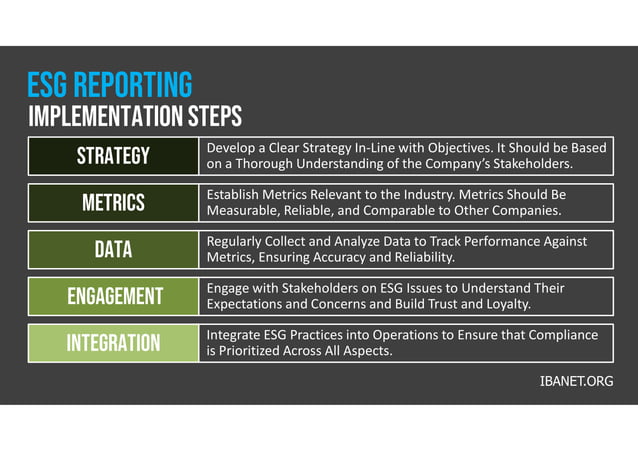 ESG REPORTING
IMPLEMENTATION STEPS

| STRATEGY | Develop a Clear Strategy In-Line with Objectives. It Should be Based on a Thorough Understanding of the Company's Stakeholders. |
|---|---|
| METRICS | Establish Metrics Relevant to the Industry. Metrics Should Be Measurable, Reliable, and Comparable to Other Companies. |
| DATA | Regularly Collect and Analyze Data to Track Performance Against Metrics, Ensuring Accuracy and Reliability. |
| ENGAGEMENT | Engage with Stakeholders on ESG Issues to Understand Their Expectations and Concerns and Build Trust and Loyalty. |
| INTEGRATION | Integrate ESG Practices into Operations to Ensure that Compliance is Prioritized Across All Aspects. |

IBANET.ORG